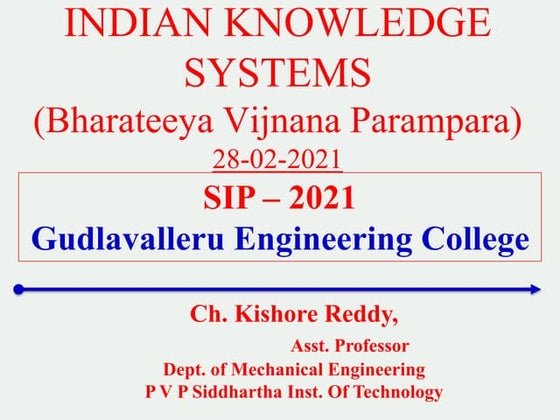 INDIAN KNOWLEDGE SYSTEMS
(Bharateeya Vijnana Parampara)
28-02-2021

SIP – 2021
Gudlavalleru Engineering College

Ch. Kishore Reddy,
Asst. Professor
Dept. of Mechanical Engineering
P V P Siddhartha Inst. Of Technology